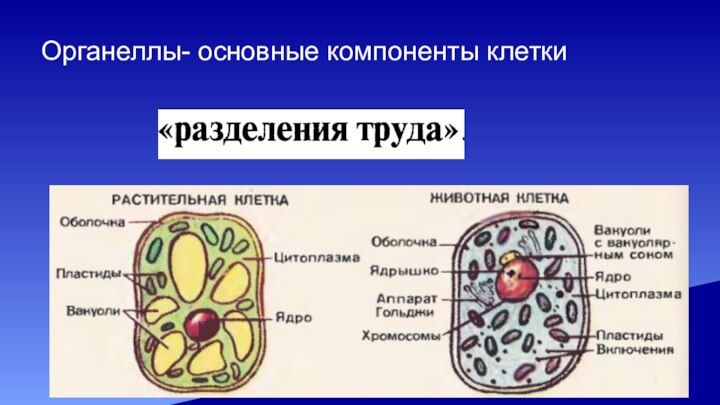 Органеллы- основные компоненты клетки

«разделения труда».

РАСТИТЕЛЬНАЯ КЛЕТКА

Оболочка
Пластиды
Вакуоли
Цитоплазма
Ядро

ЖИВОТНАЯ КЛЕТКА

Оболочка
Ядрышко
Аппарат Гольджи
Хромосомы
Вакуоли с вакуолярным соком
Ядро
Цитоплазма
Пластиды
Включения